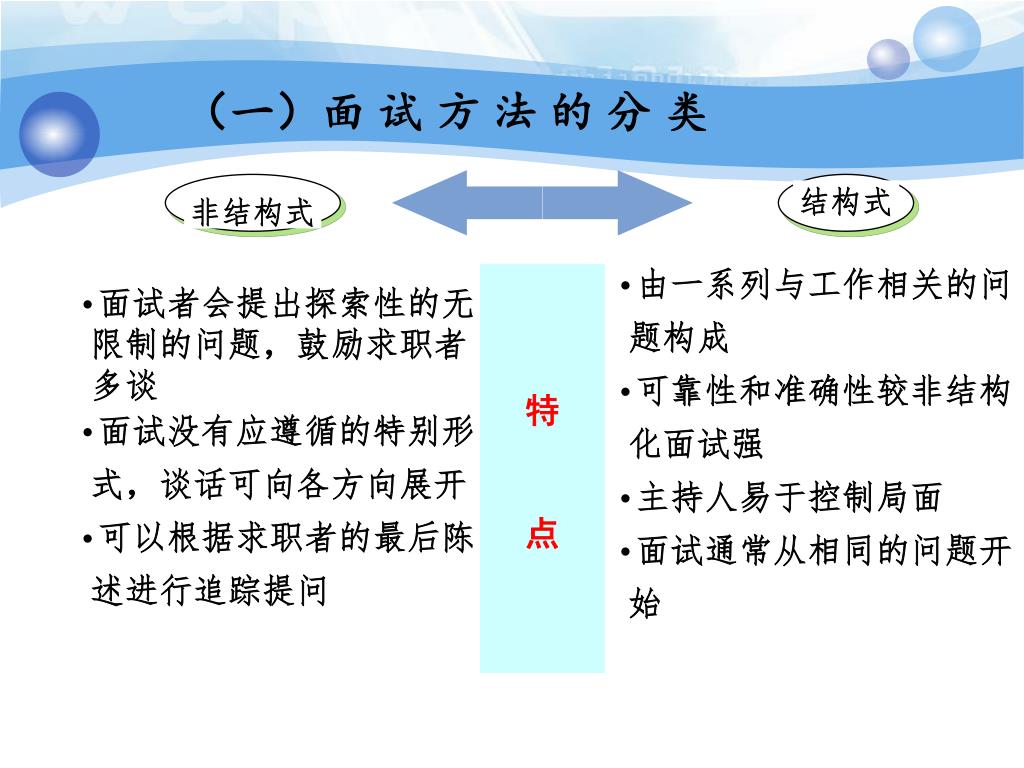 （一）面 试 方 法 的 分 类

非结构式

结构式

•面试者会提出探索性的无限制的问题，鼓励求职者多谈
•面试没有应遵循的特别形式，谈话可向各方向展开
•可以根据求职者的最后陈述进行追踪提问

特

点

•由一系列与工作相关的问题构成
•可靠性和准确性较非结构化面试强
•主持人易于控制局面
•面试通常从相同的问题开始